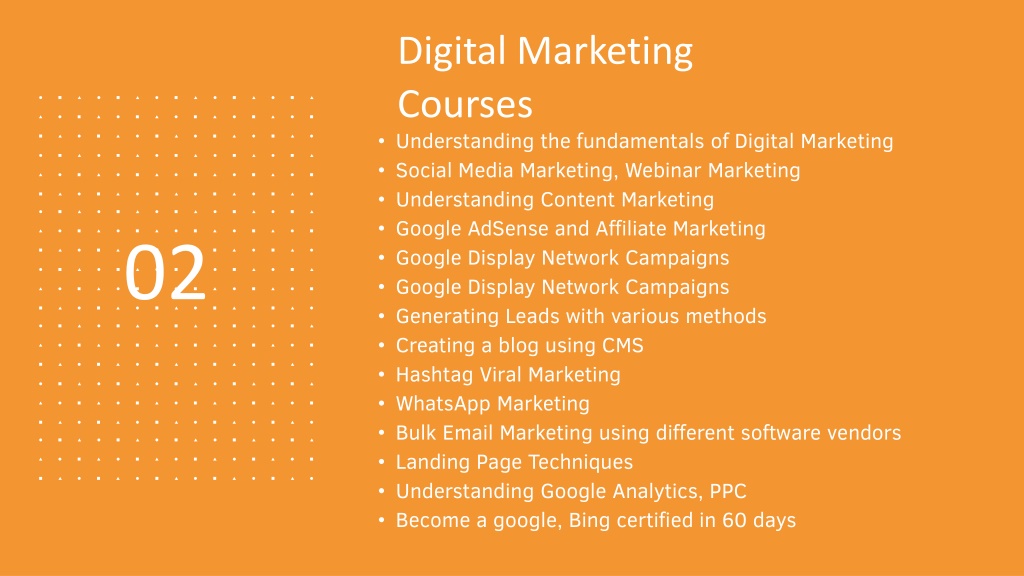 02

Digital Marketing Courses

• Understanding the fundamentals of Digital Marketing
• Social Media Marketing, Webinar Marketing
• Understanding Content Marketing
• Google AdSense and Affiliate Marketing
• Google Display Network Campaigns
• Google Display Network Campaigns
• Generating Leads with various methods
• Creating a blog using CMS
• Hashtag Viral Marketing
• WhatsApp Marketing
• Bulk Email Marketing using different software vendors
• Landing Page Techniques
• Understanding Google Analytics, PPC
• Become a google, Bing certified in 60 days